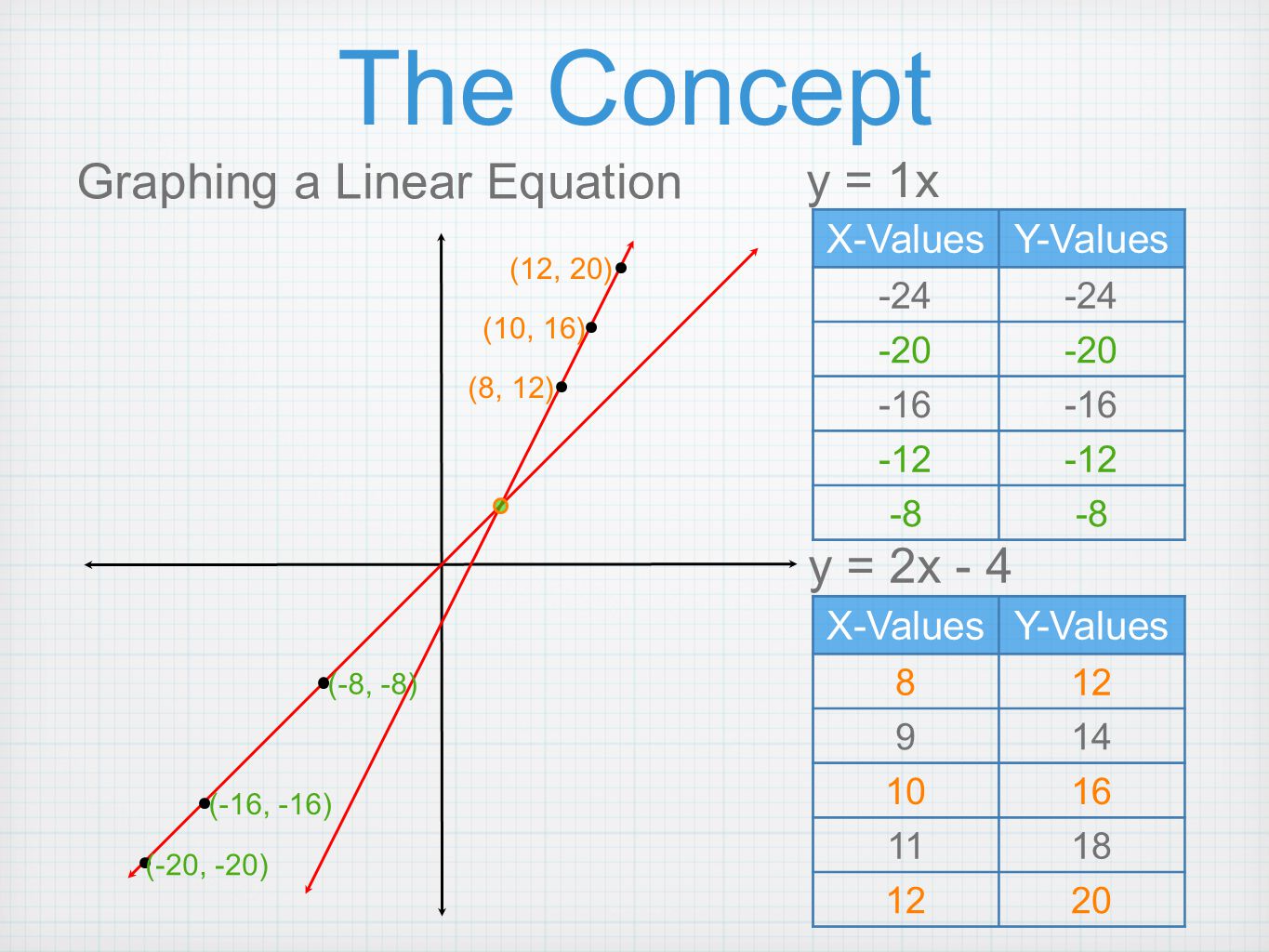 The Concept

Graphing a Linear Equation

(12, 20)
(10, 16)
(8, 12)
(-8, -8)
(-16, -16)
(-20, -20)

y = 1x

| X-Values | Y-Values |
|---|---|
| -24 | -24 |
| -20 | -20 |
| -16 | -16 |
| -12 | -12 |
| -8 | -8 |

y = 2x - 4

| X-Values | Y-Values |
|---|---|
| 8 | 12 |
| 9 | 14 |
| 10 | 16 |
| 11 | 18 |
| 12 | 20 |